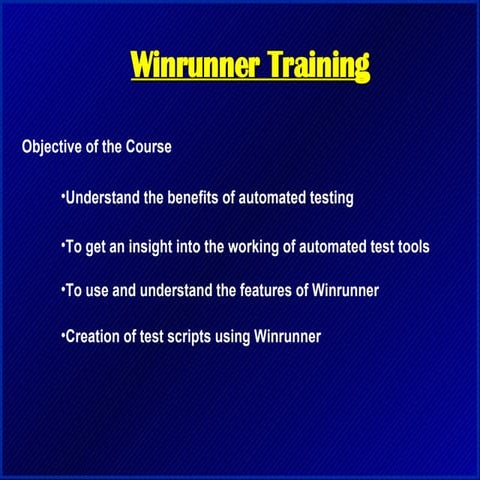 Winrunner Training

Objective of the Course

•Understand the benefits of automated testing

•To get an insight into the working of automated test tools

•To use and understand the features of Winrunner

•Creation of test scripts using Winrunner